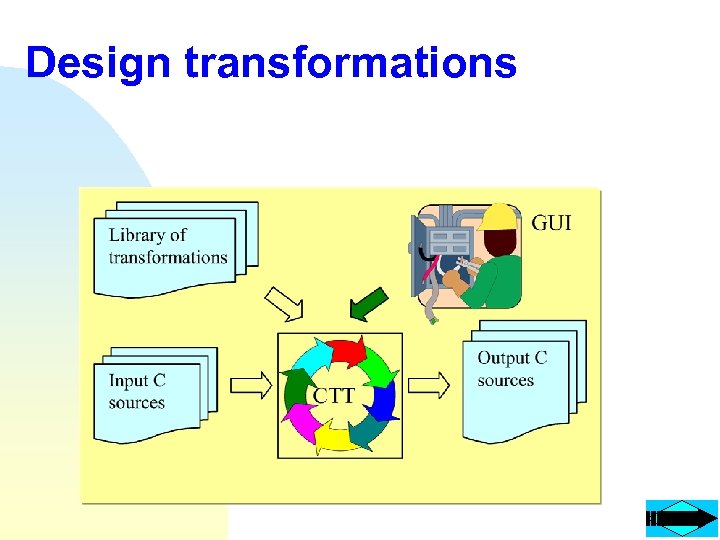 Design transformations

Library of transformations

GUI

Input C sources

CTT

Output C sources